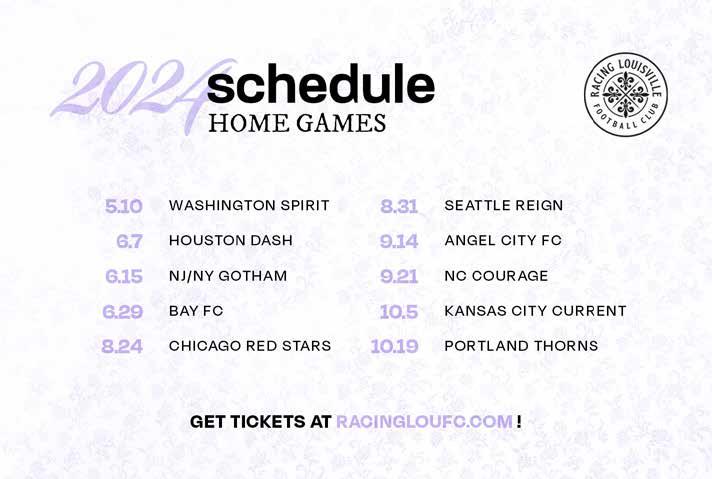 2024 schedule
HOME GAMES

RACING LOUISVILLE FOOTBALL CLUB

5.10 WASHINGTON SPIRIT
6.7 HOUSTON DASH
6.15 NJ/NY GOTHAM
6.29 BAY FC
8.24 CHICAGO RED STARS

8.31 SEATTLE REIGN
9.14 ANGEL CITY FC
9.21 NC COURAGE
10.5 KANSAS CITY CURRENT
10.19 PORTLAND THORNS

GET TICKETS AT RACINGLOUFC.COM !